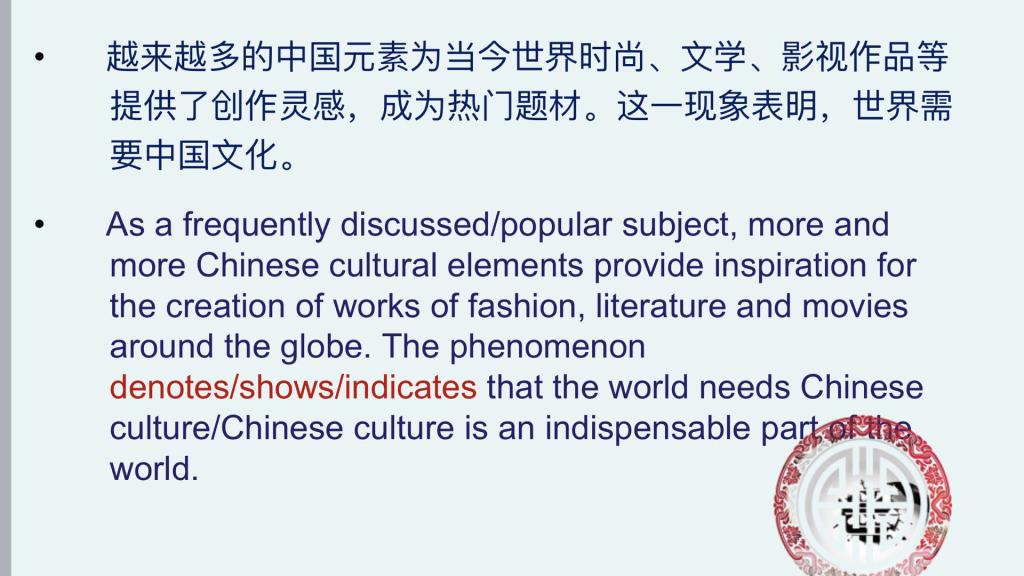 • 越来越多的中国元素为当今世界时尚、文学、影视作品等提供了创作灵感，成为热门题材。这一现象表明，世界需要中国文化。

• As a frequently discussed/popular subject, more and more Chinese cultural elements provide inspiration for the creation of works of fashion, literature and movies around the globe. The phenomenon denotes/shows/indicates that the world needs Chinese culture/Chinese culture is an indispensable part of the world.